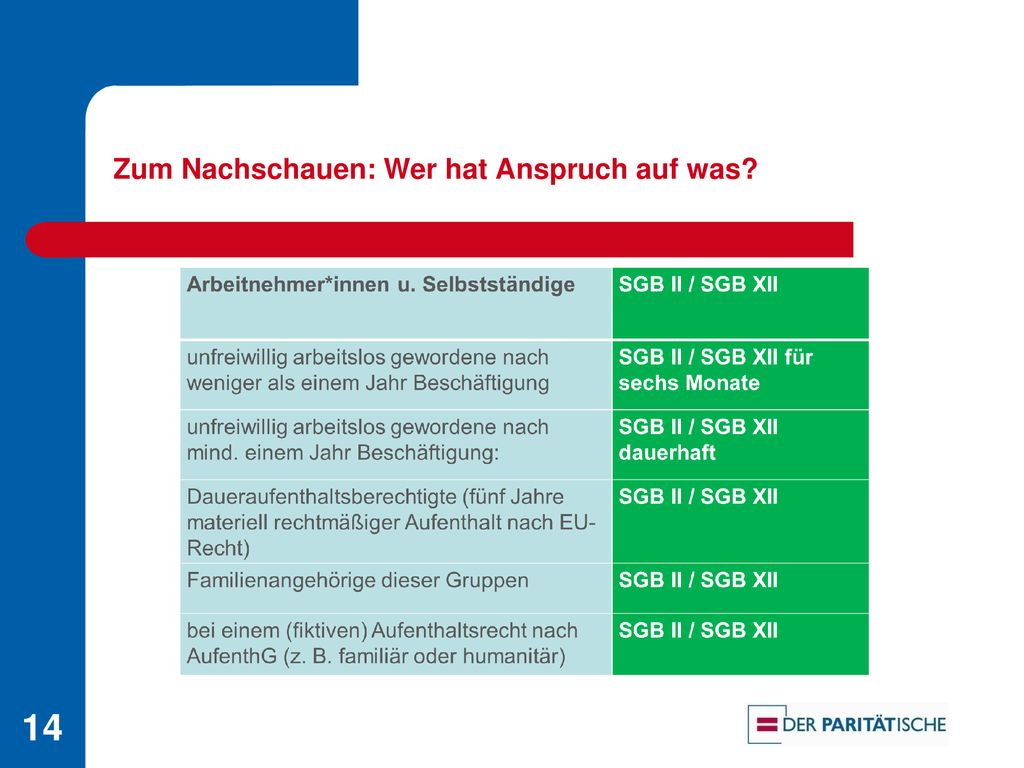 Zum Nachschauen: Wer hat Anspruch auf was?

| Arbeitnehmer*innen u. Selbstständige | SGB II / SGB XII |
|---|---|
| unfreiwillig arbeitslos gewordene nach weniger als einem Jahr Beschäftigung | SGB II / SGB XII für sechs Monate |
| unfreiwillig arbeitslos gewordene nach mind. einem Jahr Beschäftigung: | SGB II / SGB XII dauerhaft |
| Daueraufenthaltsberechtigte (fünf Jahre materiell rechtmäßiger Aufenthalt nach EU-Recht) | SGB II / SGB XII |
| Familienangehörige dieser Gruppen | SGB II / SGB XII |
| bei einem (fiktiven) Aufenthaltsrecht nach AufenthG (z. B. familiär oder humanitär) | SGB II / SGB XII |

14

DER PARITÄTISCHE